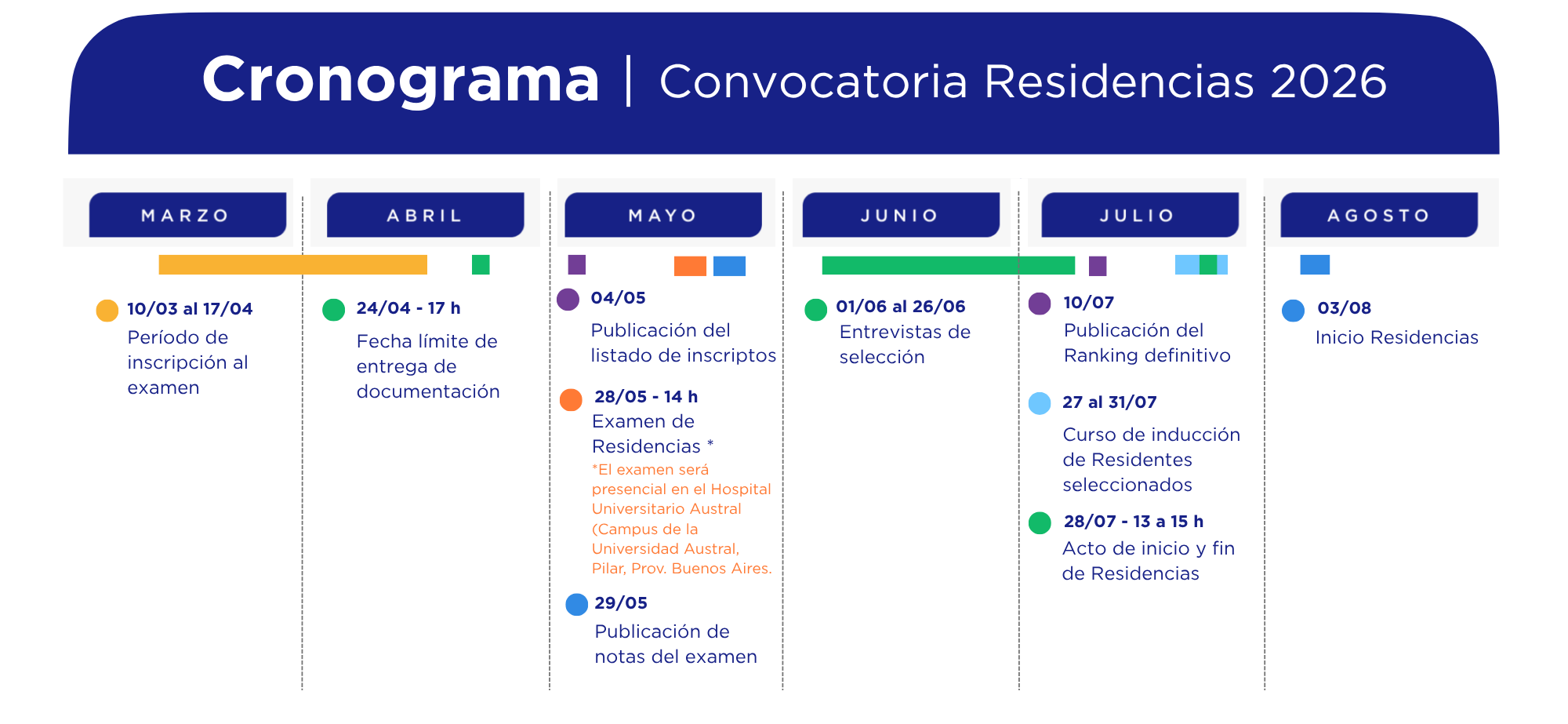 Cronograma | Convocatoria Residencias 2026

MARZO

10/03 al 17/04
Período de inscripción al examen

ABRIL

24/04 - 17 h
Fecha límite de entrega de documentación

MAYO

04/05
Publicación del listado de inscriptos

28/05 - 14 h
Examen de Residencias *
*El examen será presencial en el Hospital Universitario Austral (Campus de la Universidad Austral, Pilar, Prov. Buenos Aires.

29/05
Publicación de notas del examen

JUNIO

01/06 al 26/06
Entrevistas de selección

JULIO

10/07
Publicación del Ranking definitivo

27 al 31/07
Curso de inducción de Residentes seleccionados

28/07 - 13 a 15 h
Acto de inicio y fin de Residencias

AGOSTO

03/08
Inicio Residencias